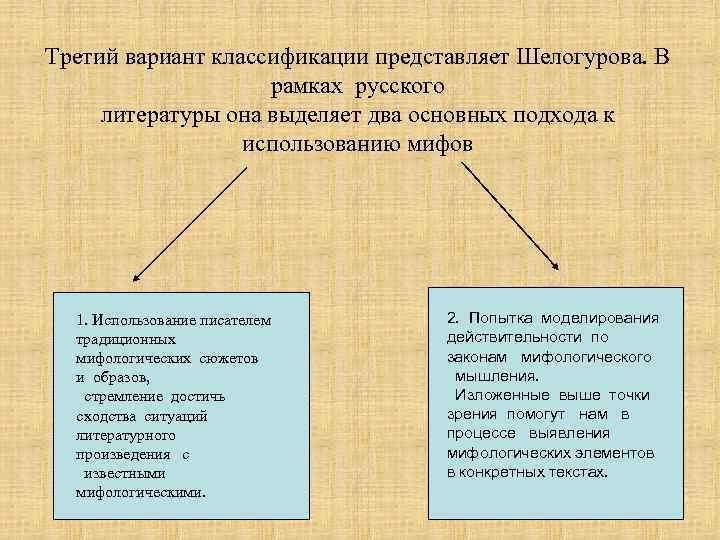 Третий вариант классификации представляет Шелогурова. В рамках русского литературы она выделяет два основных подхода к использованию мифов

1. Использование писателем традиционных мифологических сюжетов и образов, стремление достичь сходства ситуаций литературного произведения с известными мифологическими.

2. Попытка моделирования действительности по законам мифологического мышления.
Изложенные выше точки зрения помогут нам в процессе выявления мифологических элементов в конкретных текстах.